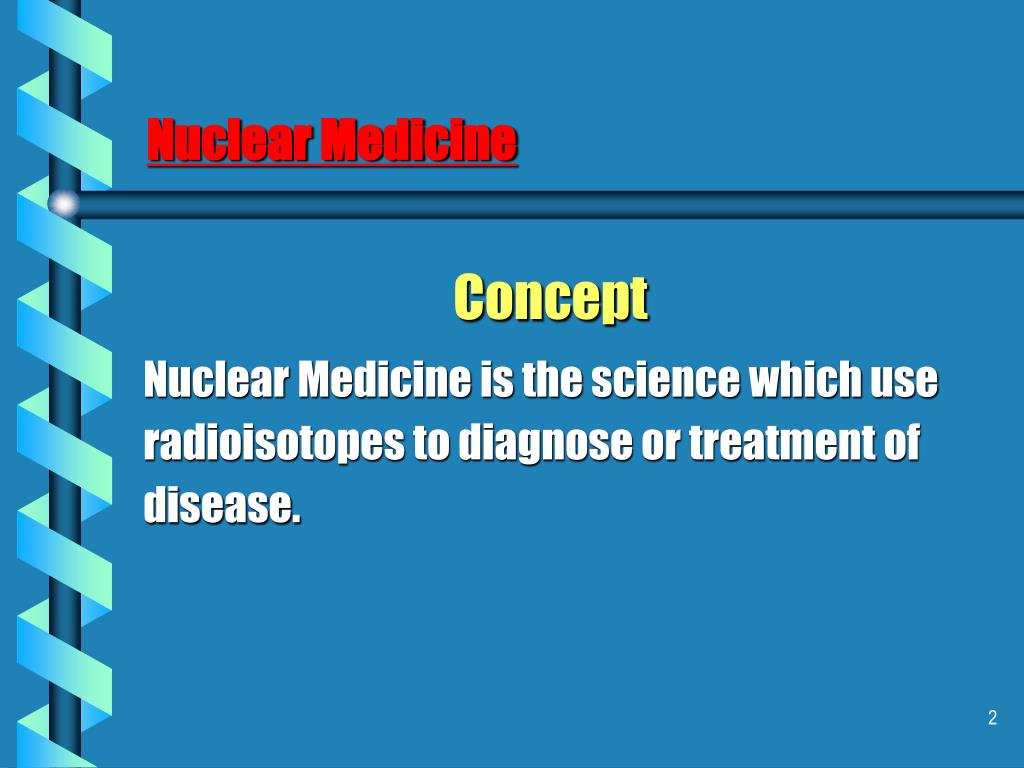 Nuclear Medicine

Concept

Nuclear Medicine is the science which use radioisotopes to diagnose or treatment of disease.

2